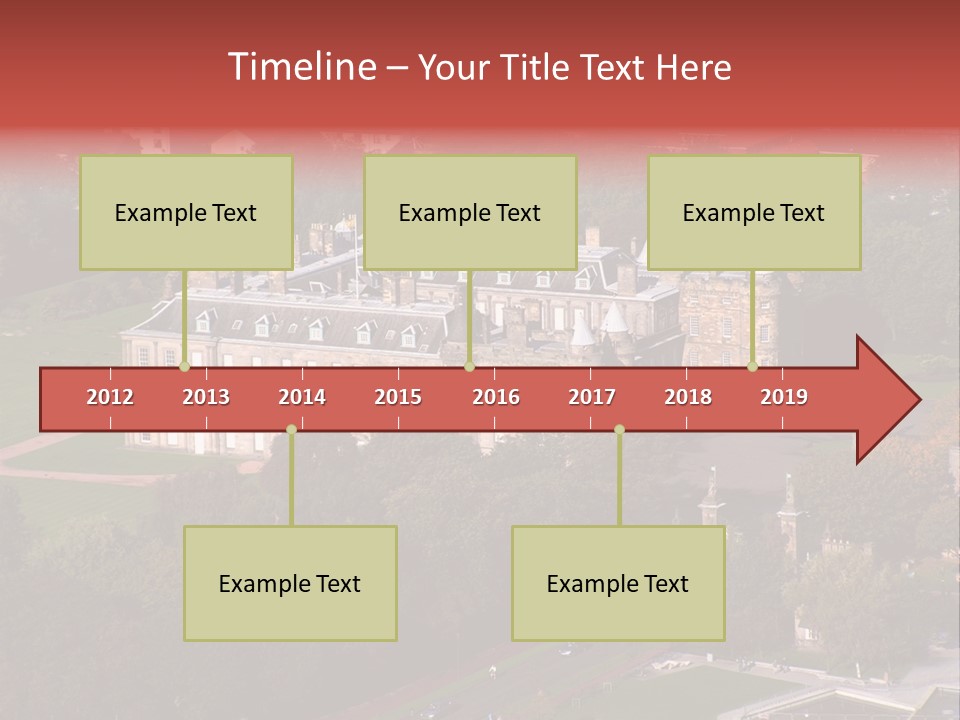 Timeline – Your Title Text Here

Example Text

Example Text

Example Text

2012 2013 2014 2015 2016 2017 2018 2019

Example Text

Example Text